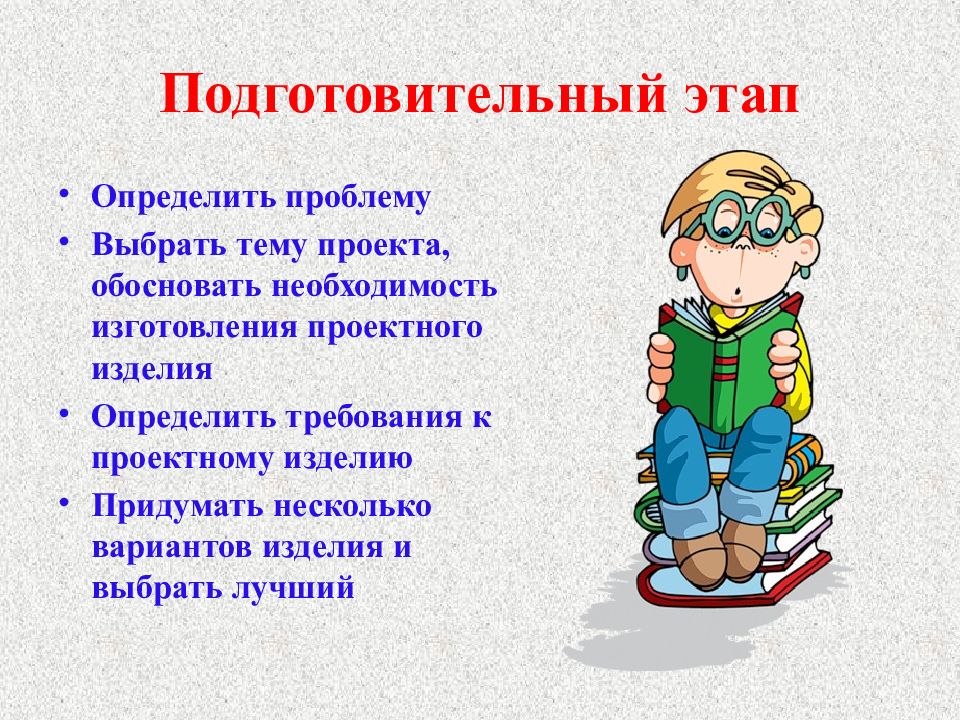 Подготовительный этап

• Определить проблему
• Выбрать тему проекта, обосновать необходимость изготовления проектного изделия
• Определить требования к проектному изделию
• Придумать несколько вариантов изделия и выбрать лучший